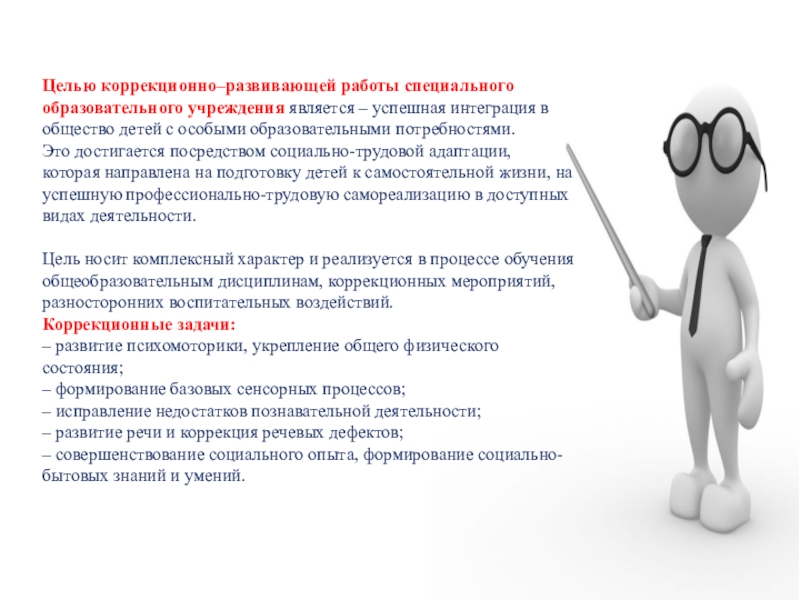 Целью коррекционно–развивающей работы специального образовательного учреждения является – успешная интеграция в общество детей с особыми образовательными потребностями.
Это достигается посредством социально-трудовой адаптации, которая направлена на подготовку детей к самостоятельной жизни, на успешную профессионально-трудовую самореализацию в доступных видах деятельности.

Цель носит комплексный характер и реализуется в процессе обучения общеобразовательным дисциплинам, коррекционных мероприятий, разносторонних воспитательных воздействий.
Коррекционные задачи:
– развитие психомоторики, укрепление общего физического состояния;
– формирование базовых сенсорных процессов;
– исправление недостатков познавательной деятельности;
– развитие речи и коррекция речевых дефектов;
– совершенствование социального опыта, формирование социально-бытовых знаний и умений.